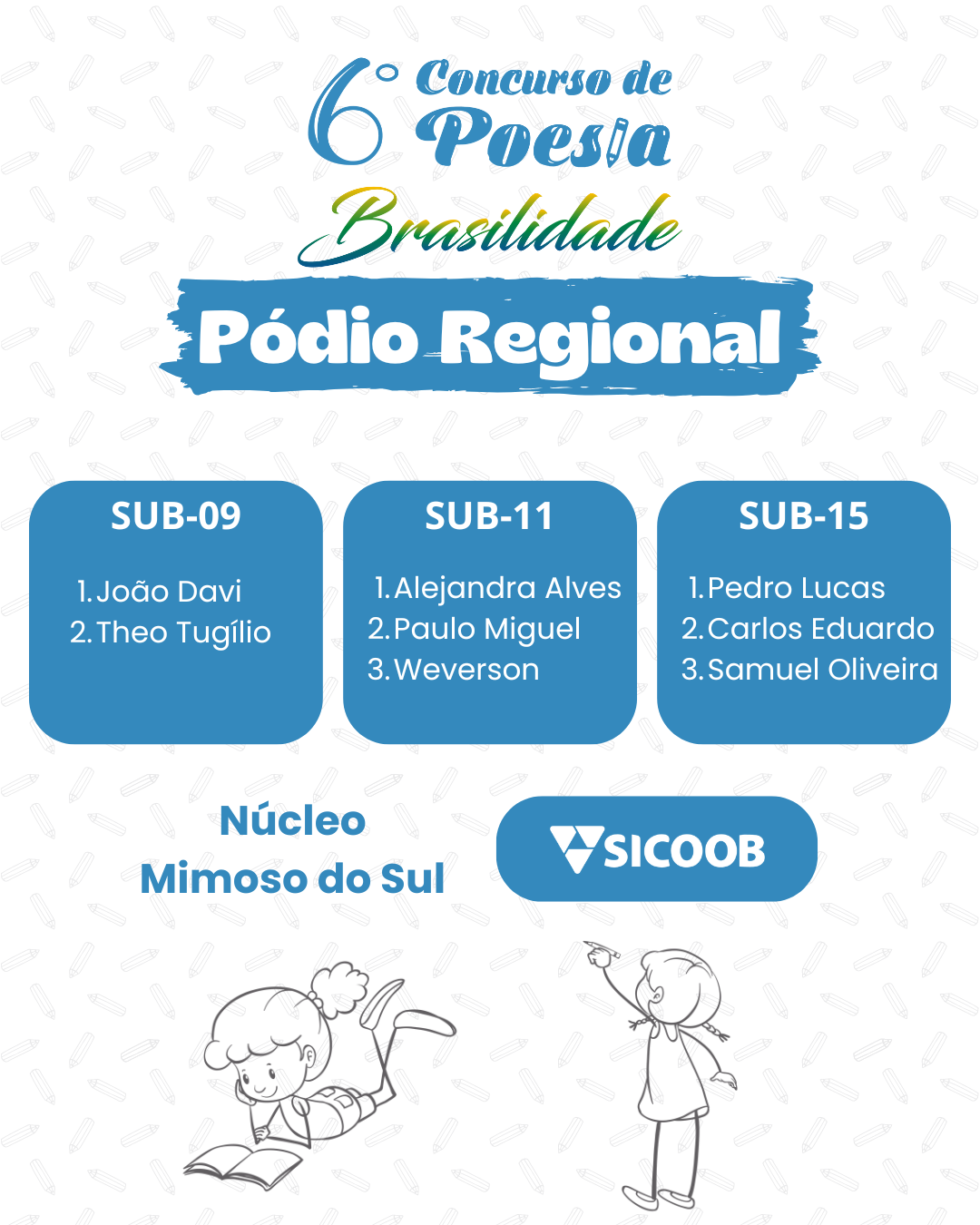 6° Concurso de Poesia

Brasilidade

Pódio Regional

SUB-09

1. João Davi
2. Theo Tugílio

SUB-11

1. Alejandra Alves
2. Paulo Miguel
3. Weverson

SUB-15

1. Pedro Lucas
2. Carlos Eduardo
3. Samuel Oliveira

Núcleo Mimoso do Sul

SICOOB